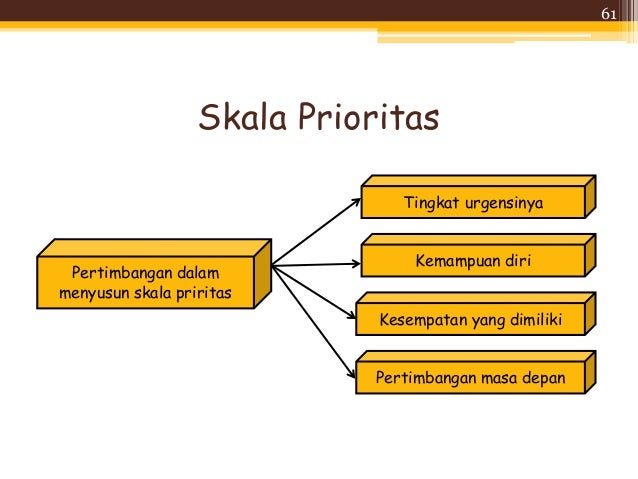 61

Skala Prioritas

Pertimbangan dalam menyusun skala priritas

Tingkat urgensinya

Kemampuan diri

Kesempatan yang dimiliki

Pertimbangan masa depan